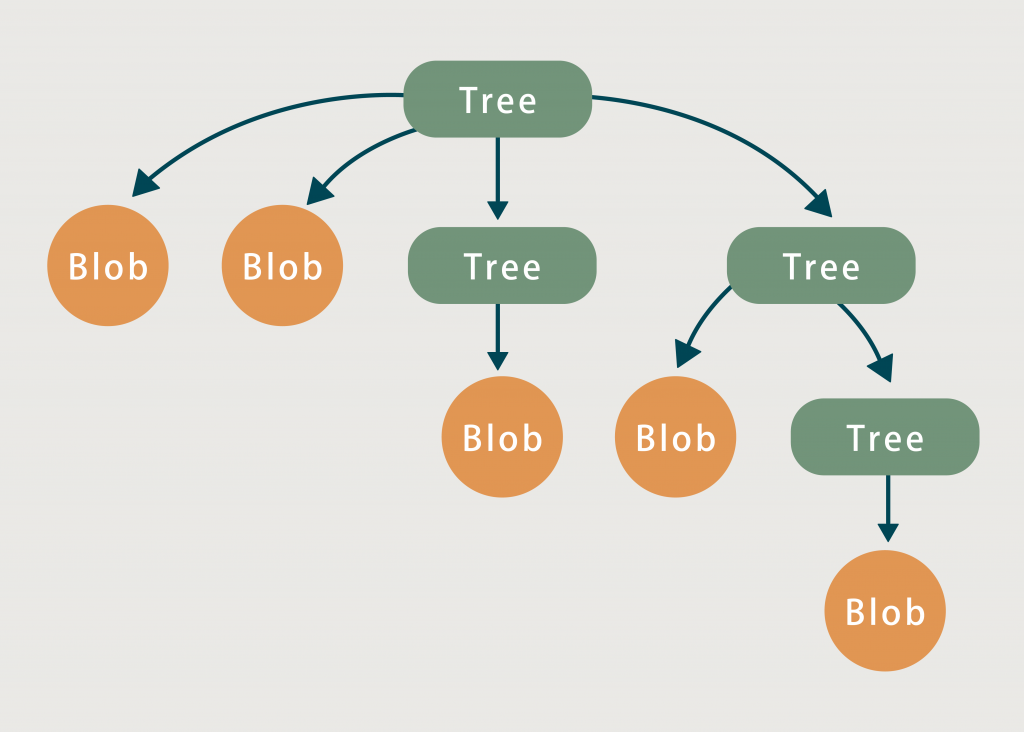 Tree

Blob Blob Tree Tree

Blob Blob Tree

Blob